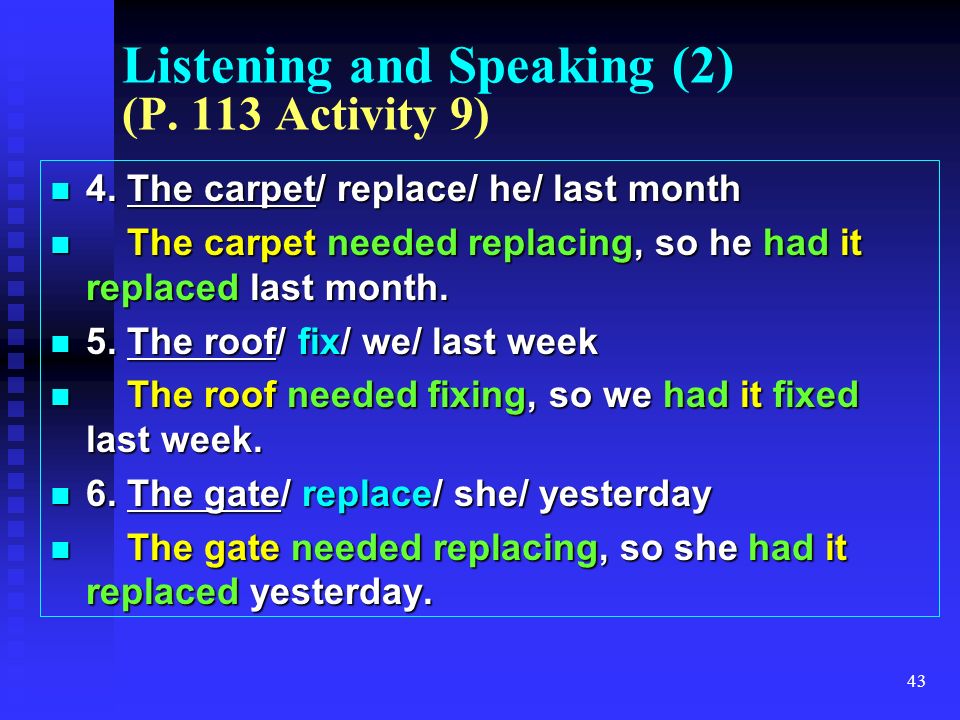 Listening and Speaking (2)
(P. 113 Activity 9)

4. The carpet/ replace/ he/ last month

The carpet needed replacing, so he had it replaced last month.

5. The roof/ fix/ we/ last week

The roof needed fixing, so we had it fixed last week.

6. The gate/ replace/ she/ yesterday

The gate needed replacing, so she had it replaced yesterday.

43